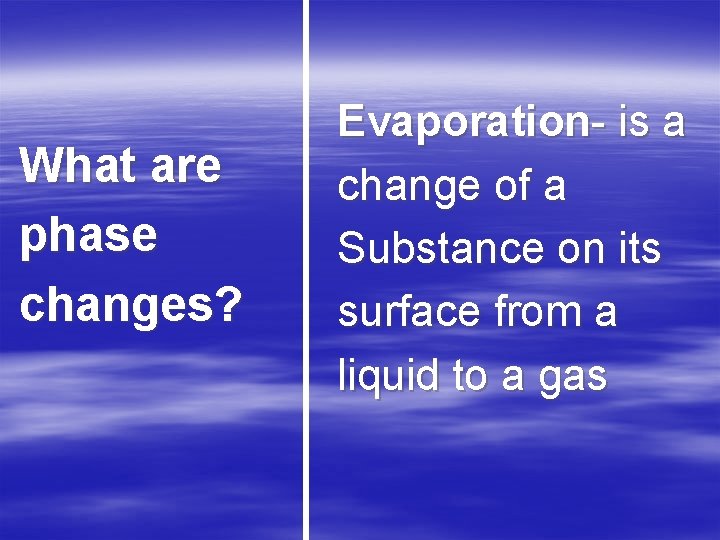 What are phase changes?

Evaporation- is a change of a Substance on its surface from a liquid to a gas